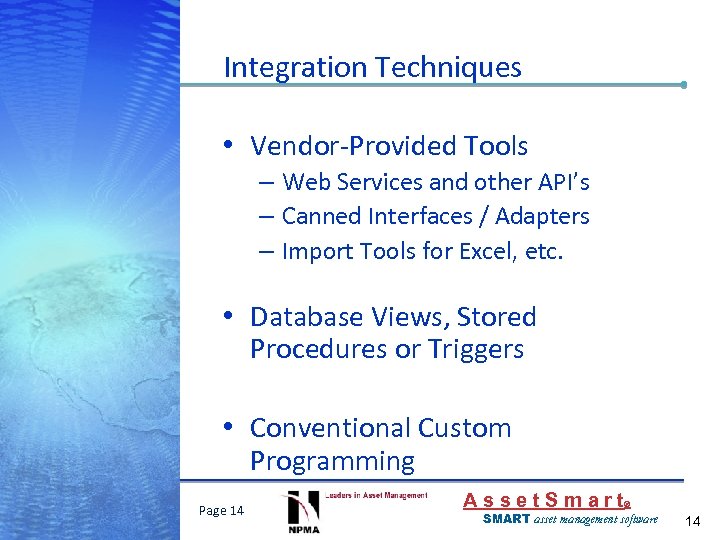 Integration Techniques

• Vendor-Provided Tools
– Web Services and other API's
– Canned Interfaces / Adapters
– Import Tools for Excel, etc.

• Database Views, Stored Procedures or Triggers

• Conventional Custom Programming

Page 14

Leaders in Asset Management
NPMA

AssetSmart®
SMART asset management software

14